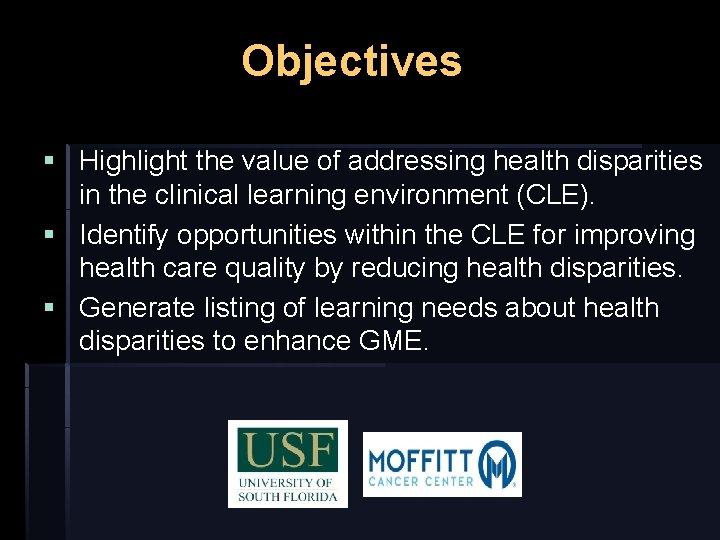 Objectives

▪ Highlight the value of addressing health disparities in the clinical learning environment (CLE).
▪ Identify opportunities within the CLE for improving health care quality by reducing health disparities.
▪ Generate listing of learning needs about health disparities to enhance GME.

USF
UNIVERSITY OF SOUTH FLORIDA

MOFFITT
CANCER CENTER